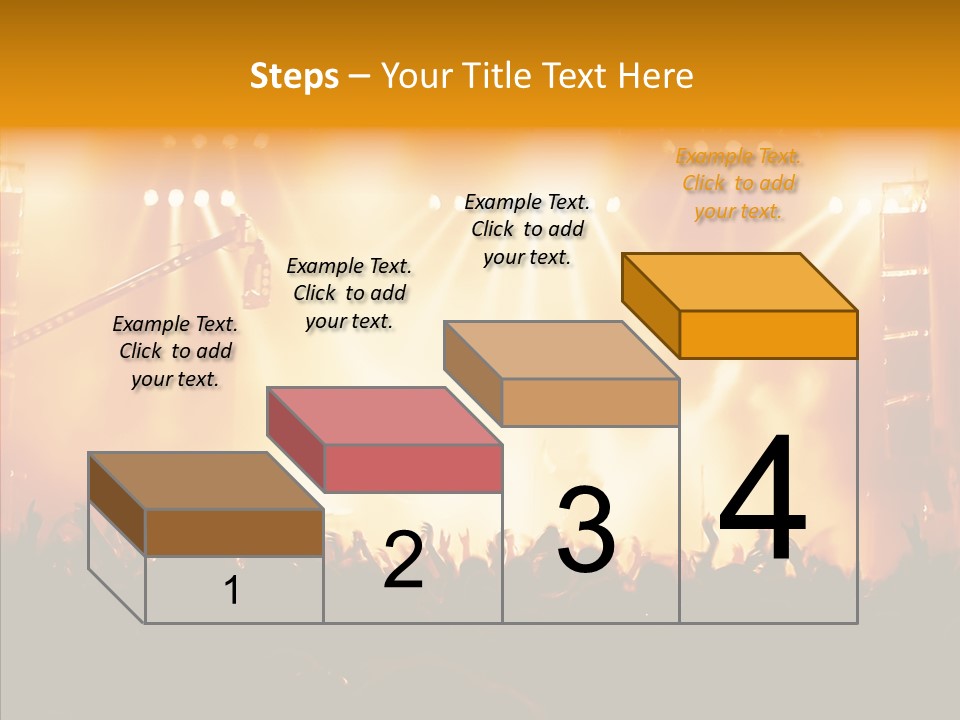 Steps – Your Title Text Here

Example Text. Click to add your text.

Example Text. Click to add your text.

Example Text. Click to add your text.

Example Text. Click to add your text.

1

2

3

4